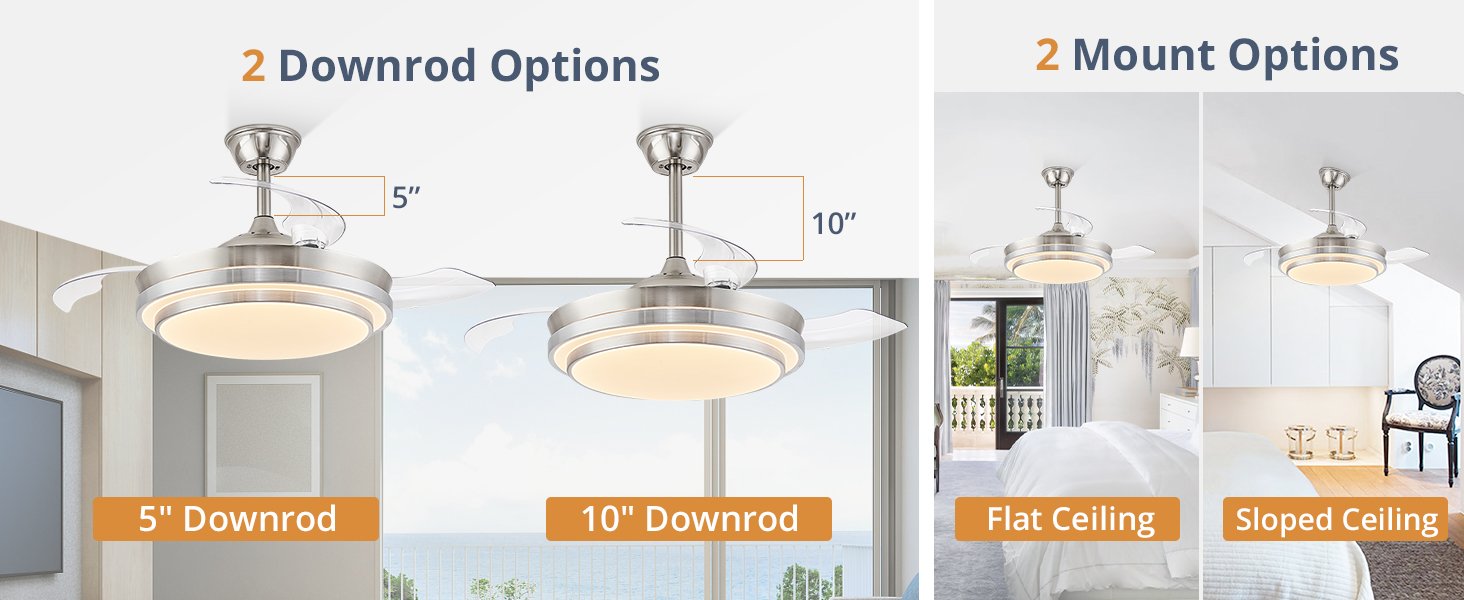 2 Downrod Options

5″

10″

5" Downrod

10" Downrod

2 Mount Options

Flat Ceiling

Sloped Ceiling